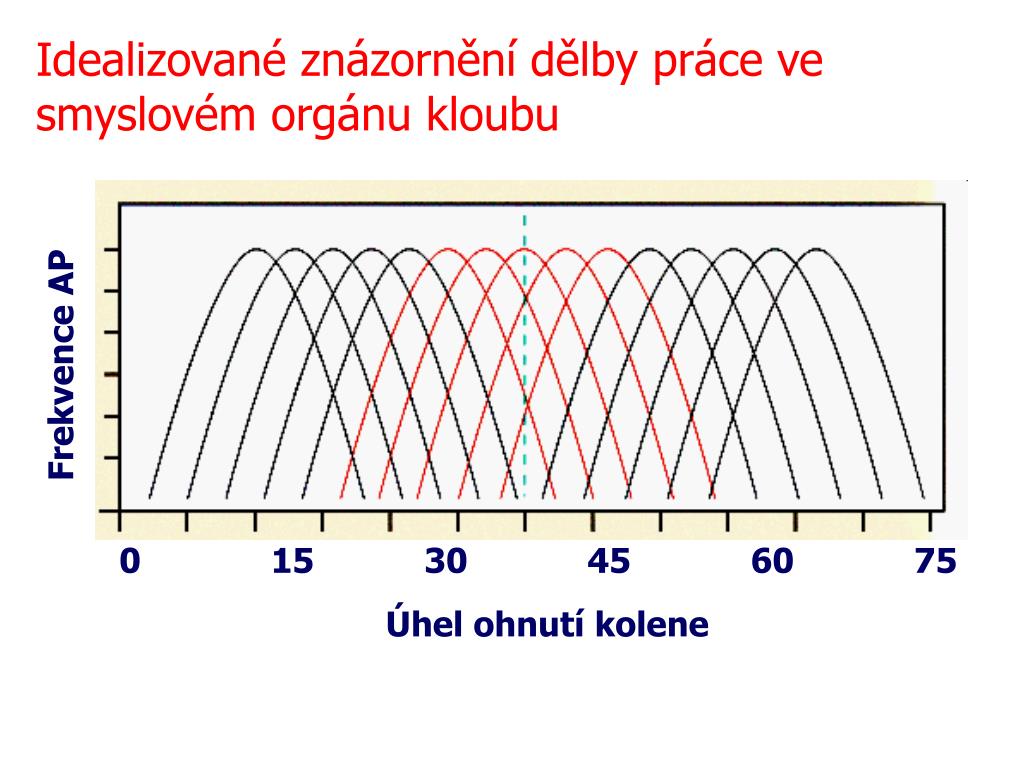 Idealizované znázornění dělby práce ve smyslovém orgánu kloubu

Frekvence AP

0 15 30 45 60 75

Úhel ohnutí kolene